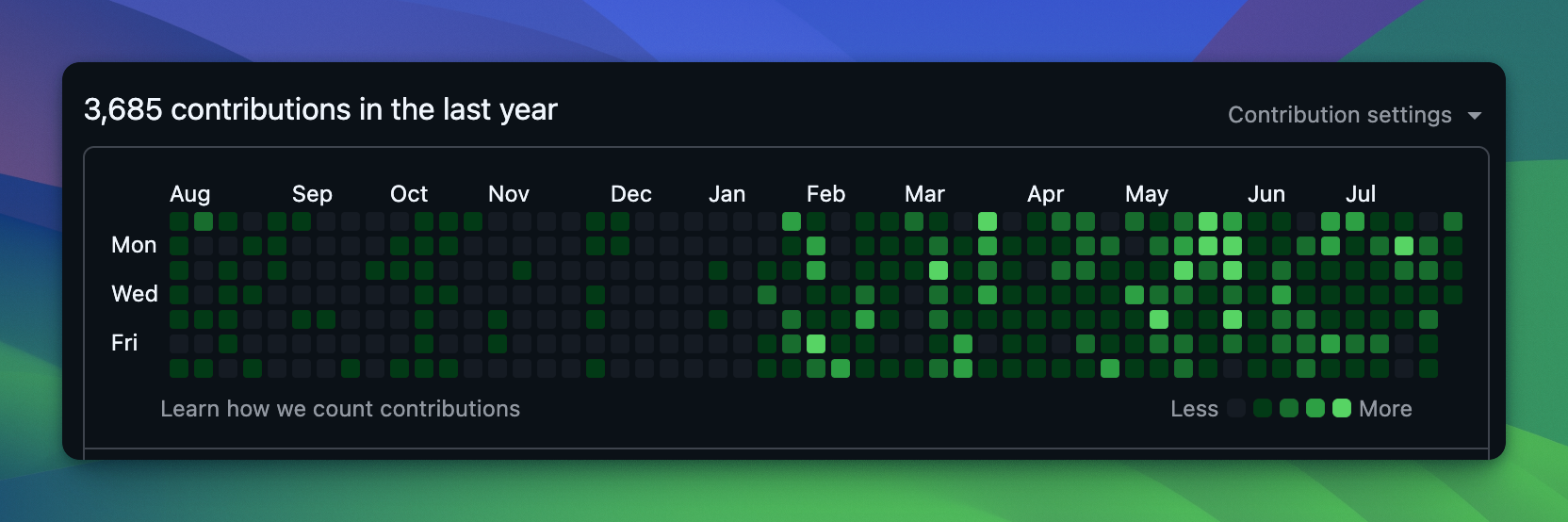 3,685 contributions in the last year

Contribution settings

Aug Sep Oct Nov Dec Jan Feb Mar Apr May Jun Jul

Mon

Wed

Fri

Learn how we count contributions

Less More